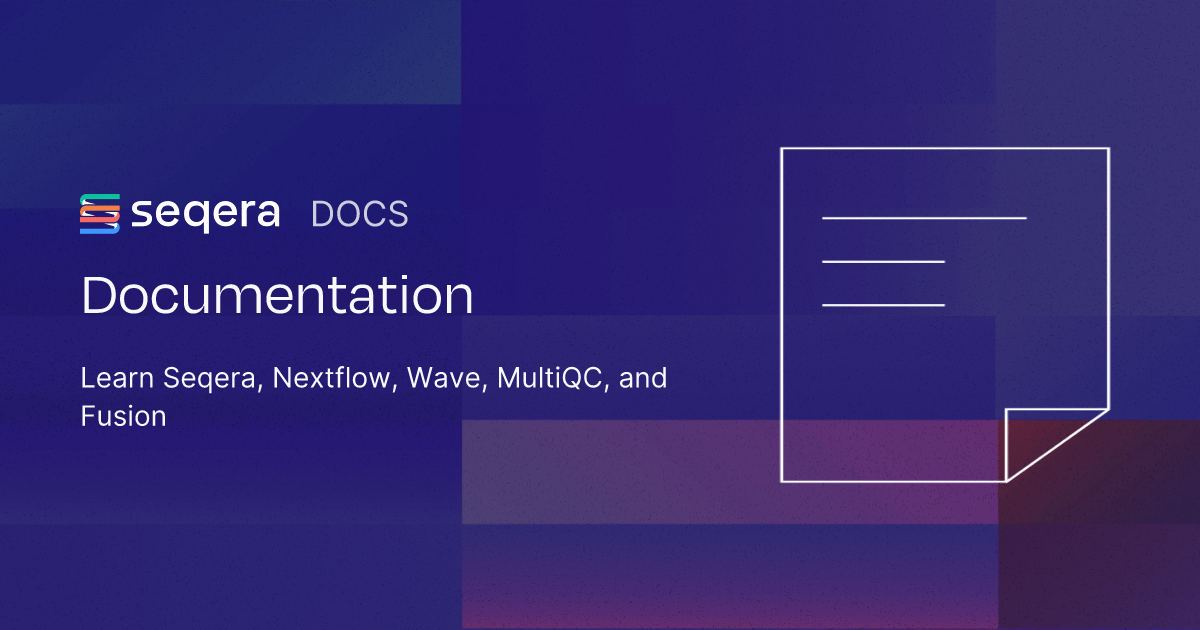 seqera DOCS

Documentation

Learn Seqera, Nextflow, Wave, MultiQC, and Fusion